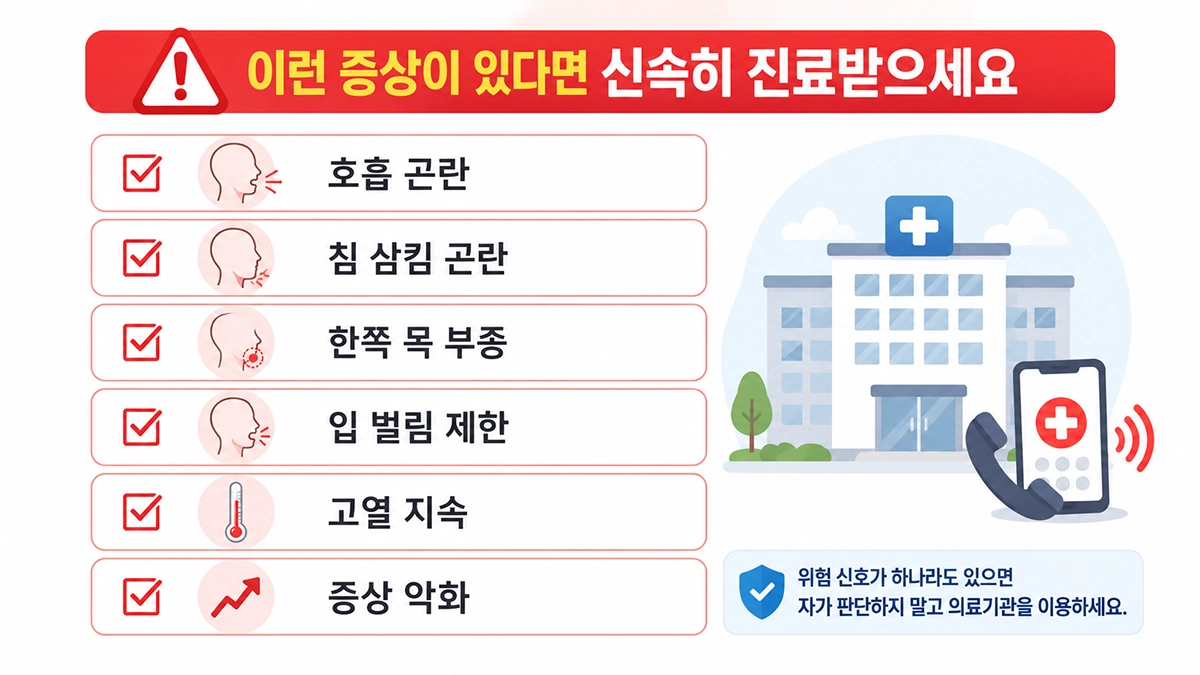 이런 증상이 있다면 신속히 진료받으세요

호흡 곤란

침 삼킴 곤란

한쪽 목 부종

입 벌림 제한

고열 지속

증상 악화

위험 신호가 하나라도 있으면
자가 판단하지 말고 의료기관을 이용하세요.